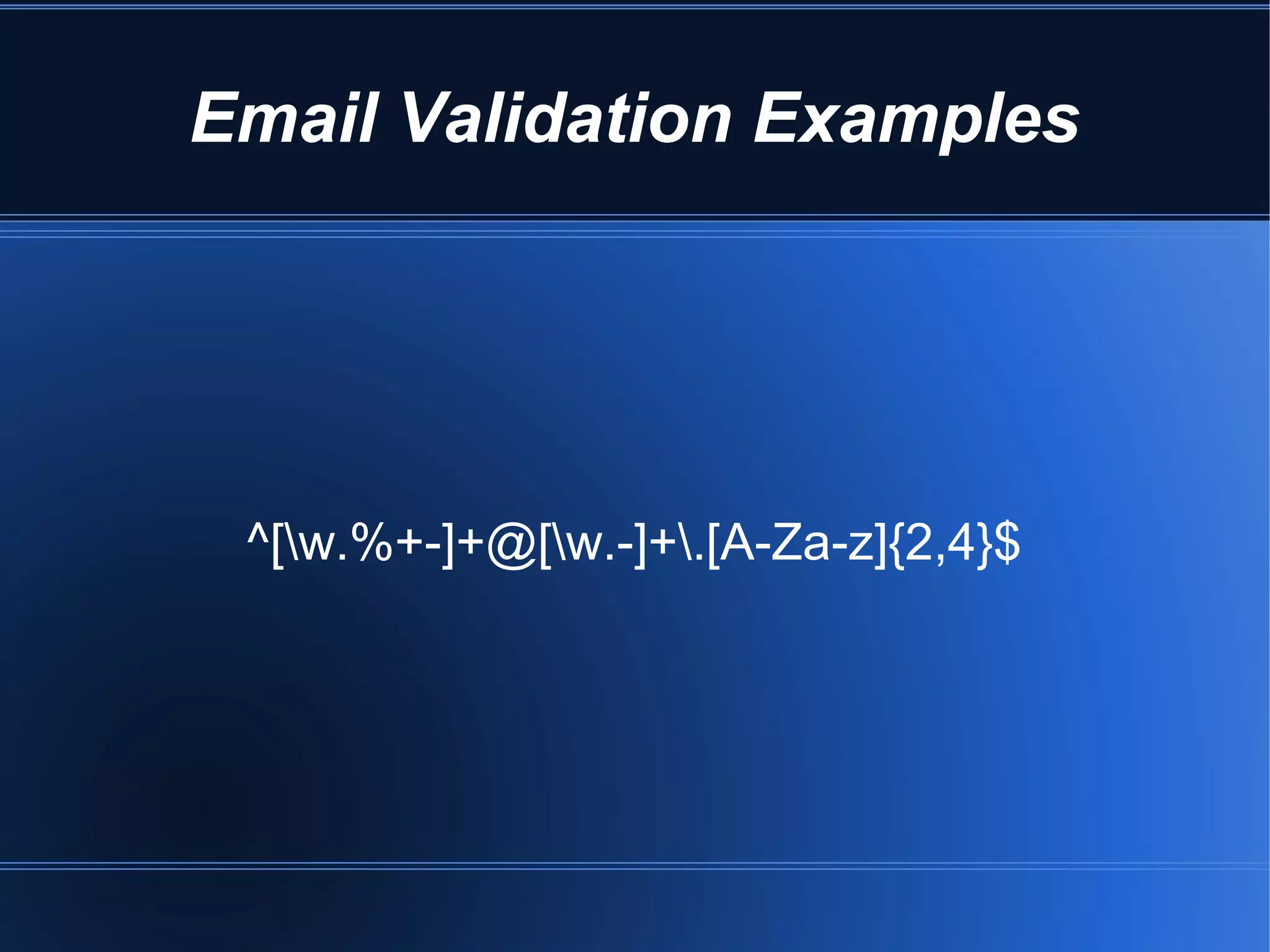 Email Validation Examples

^[\w.%+-]+@[\w.-]+\.[A-Za-z]{2,4}$